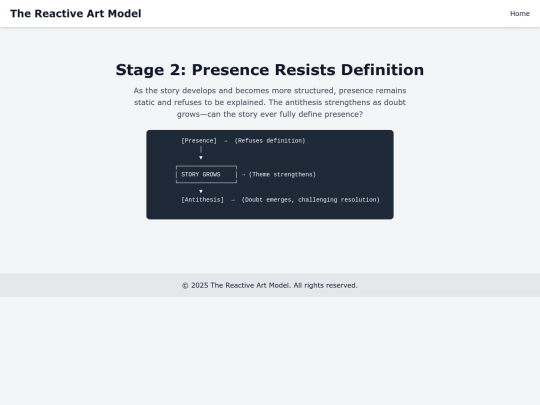 The Reactive Art Model

Home

Stage 2: Presence Resists Definition

As the story develops and becomes more structured, presence remains static and refuses to be explained. The antithesis strengthens as doubt grows—can the story ever fully define presence?

[Presence] → (Refuses definition)

STORY GROWS → (Theme strengthens)

[Antithesis] → (Doubt emerges, challenging resolution)

© 2025 The Reactive Art Model. All rights reserved.